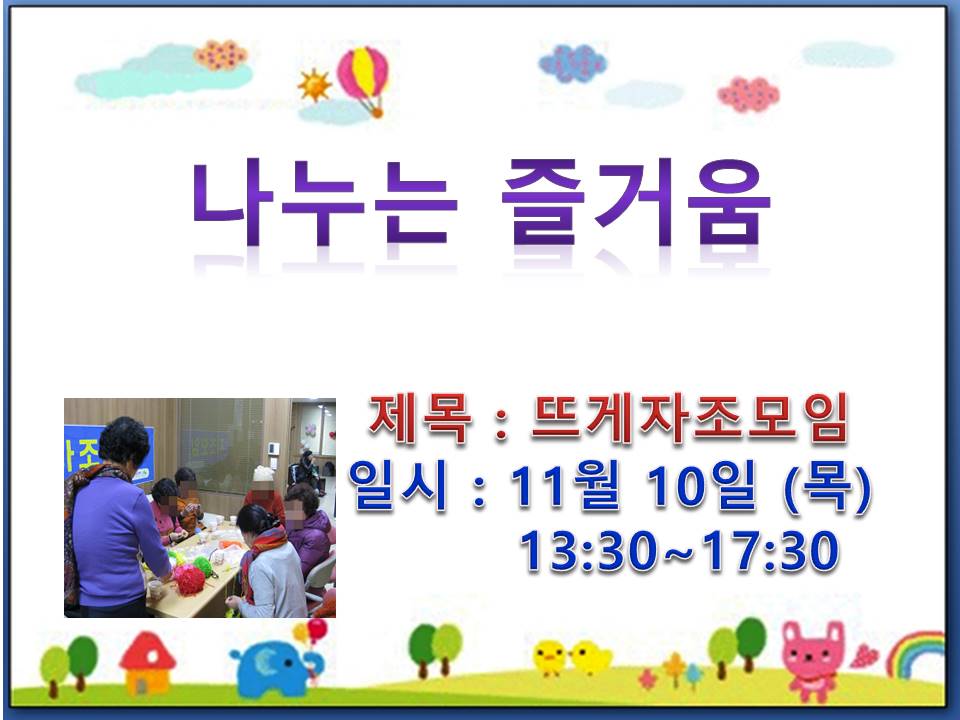 나누는 즐거움

제목 : 뜨게자조모임
일시 : 11월 10일 (목)
13:30~17:30